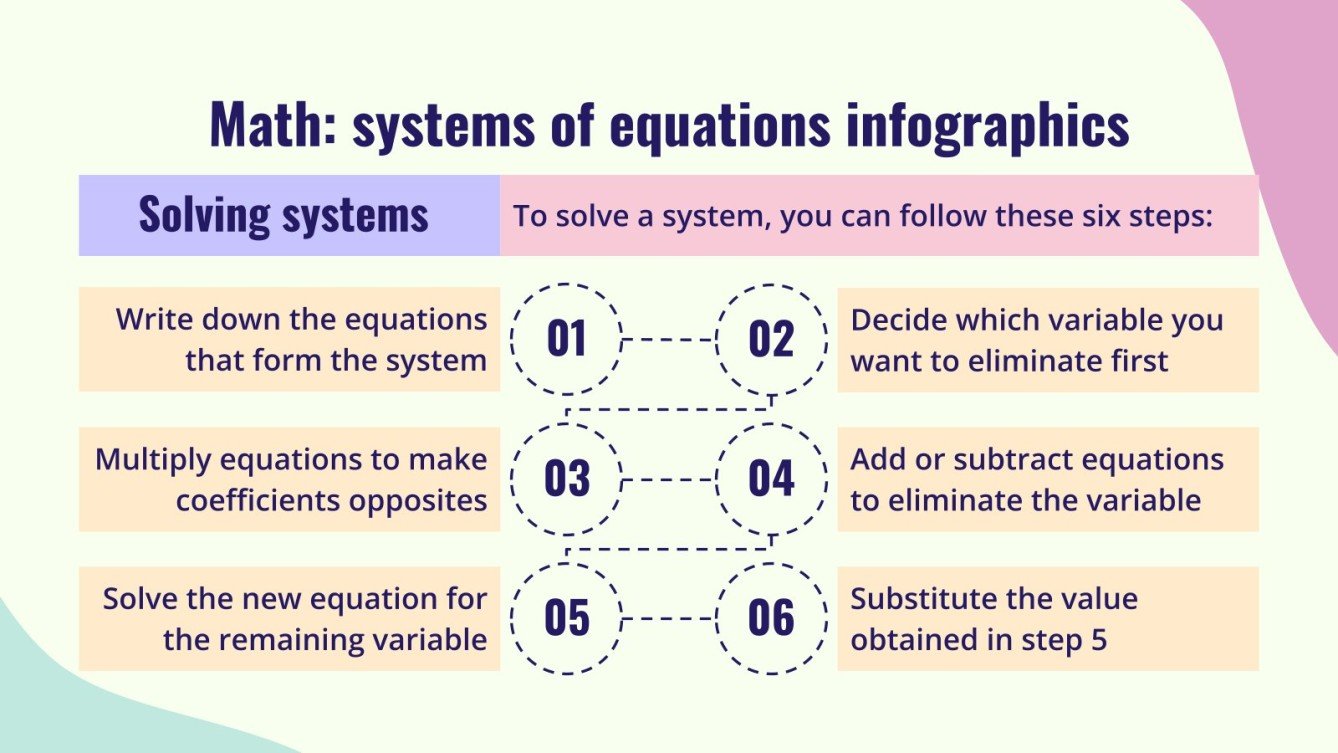 Math: systems of equations infographics

Solving systems

To solve a system, you can follow these six steps:

Write down the equations that form the system

01

02

Decide which variable you want to eliminate first

Multiply equations to make coefficients opposites

03

04

Add or subtract equations to eliminate the variable

Solve the new equation for the remaining variable

05

06

Substitute the value obtained in step 5